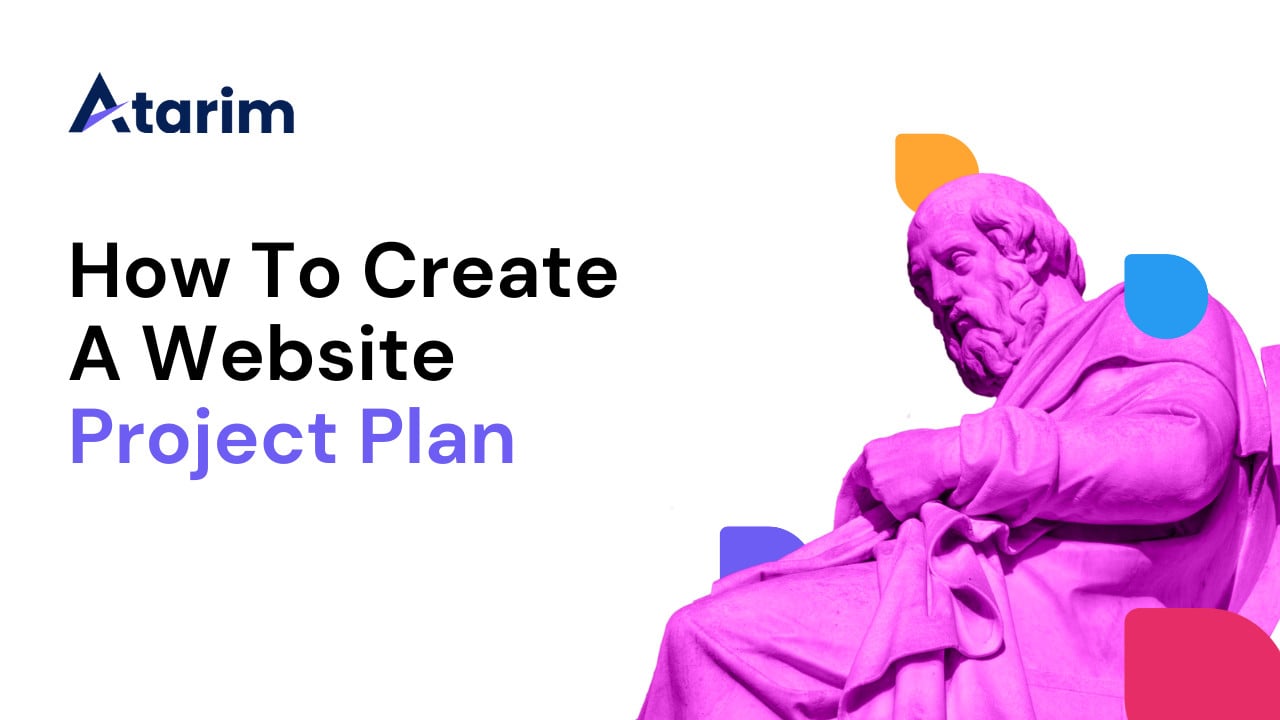 Atarim

How To Create A Website Project Plan